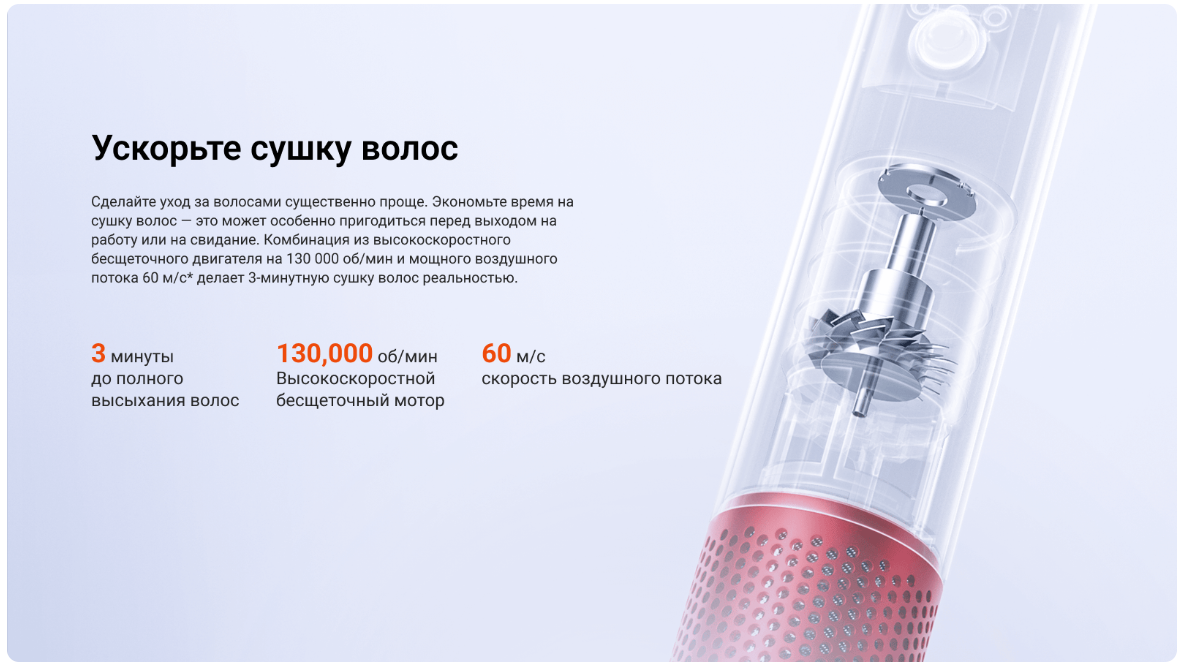 Ускорьте сушку волос

Сделайте уход за волосами существенно проще. Экономьте время на сушку волос — это может особенно пригодиться перед выходом на работу или на свидание. Комбинация из высокоскоростного бесщеточного двигателя на 130 000 об/мин и мощного воздушного потока 60 м/с* делает 3-минутную сушку волос реальностью.

3 минуты
до полного высыхания волос

130,000 об/мин
Высокоскоростной бесщеточный мотор

60 м/с
скорость воздушного потока